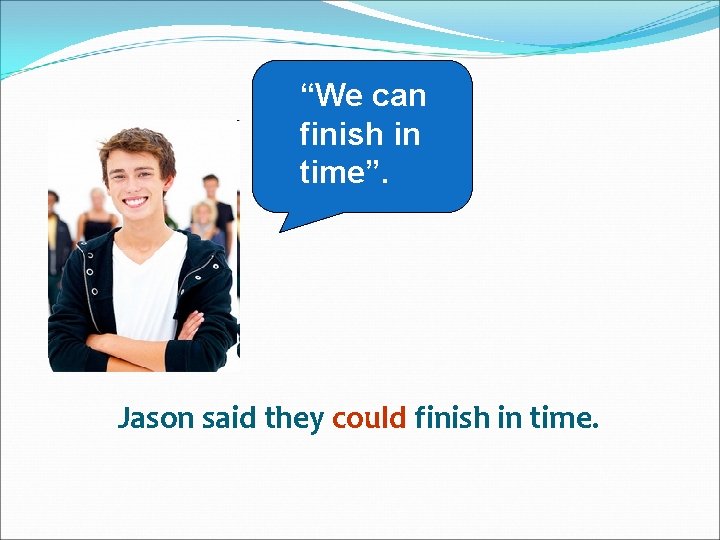 “We can finish in time”.

Jason said they could finish in time.